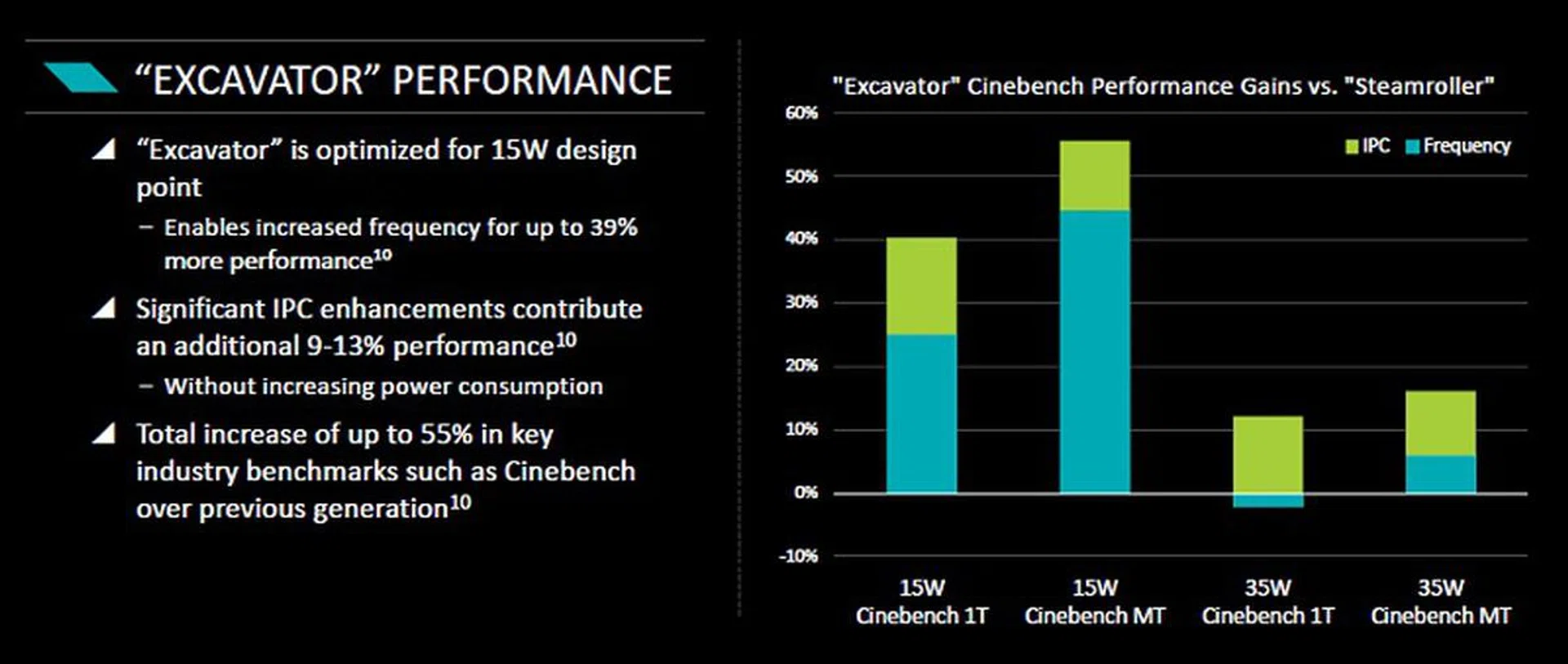 “EXCAVATOR” PERFORMANCE

“Excavator” is optimized for 15W design point

– Enables increased frequency for up to 39% more performance$^{10}$

Significant IPC enhancements contribute an additional 9-13% performance$^{10}$

– Without increasing power consumption

Total increase of up to 55% in key industry benchmarks such as Cinebench over previous generation$^{10}$

"Excavator" Cinebench Performance Gains vs. "Steamroller"

IPC Frequency

60%
50%
40%
30%
20%
10%
0%
-10%

15W Cinebench 1T
15W Cinebench MT
35W Cinebench 1T
35W Cinebench MT